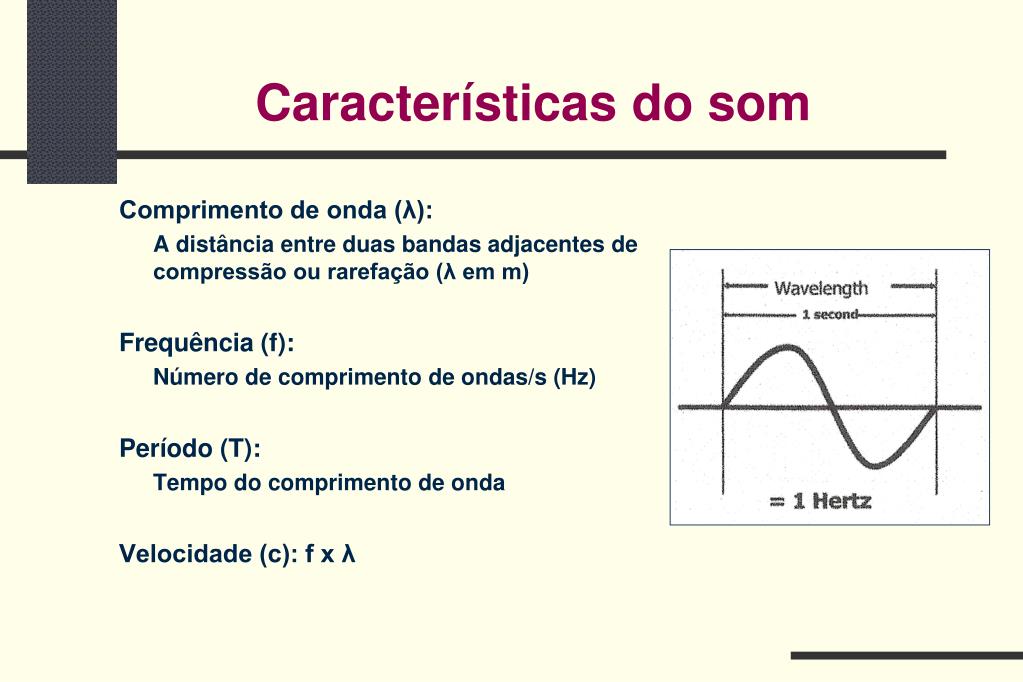 Características do som

Comprimento de onda (λ):

A distância entre duas bandas adjacentes de compressão ou rarefação (λ em m)

Frequência (f):

Número de comprimento de ondas/s (Hz)

Período (T):

Tempo do comprimento de onda

Velocidade (c): f x λ

Wavelength

1 second

= 1 Hertz